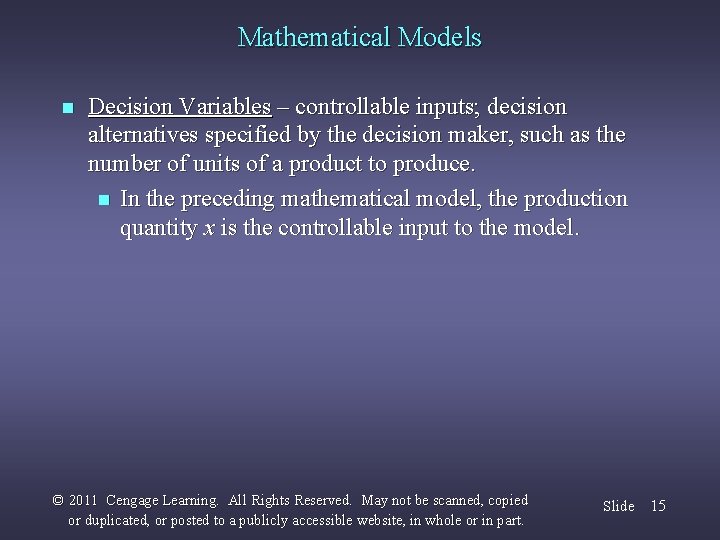 Mathematical Models

Decision Variables – controllable inputs; decision alternatives specified by the decision maker, such as the number of units of a product to produce.

In the preceding mathematical model, the production quantity $x$ is the controllable input to the model.

© 2011 Cengage Learning. All Rights Reserved. May not be scanned, copied or duplicated, or posted to a publicly accessible website, in whole or in part.

Slide 15